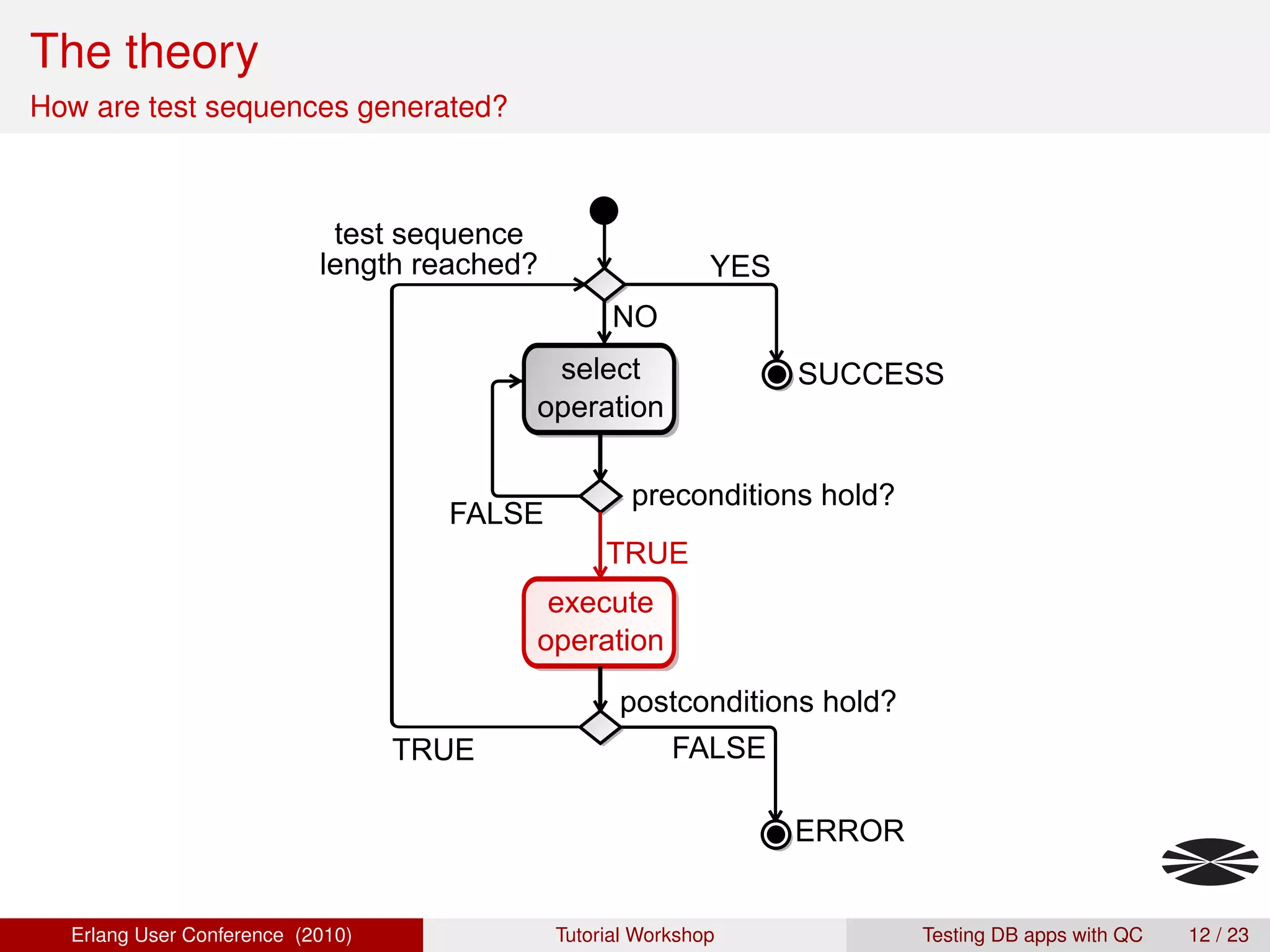 The theory
How are test sequences generated?

test sequence length reached?

YES

NO

select operation

SUCCESS

preconditions hold?

FALSE

TRUE

execute operation

postconditions hold?

TRUE

FALSE

ERROR

Erlang User Conference (2010)
Tutorial Workshop
Testing DB apps with QC
12 / 23